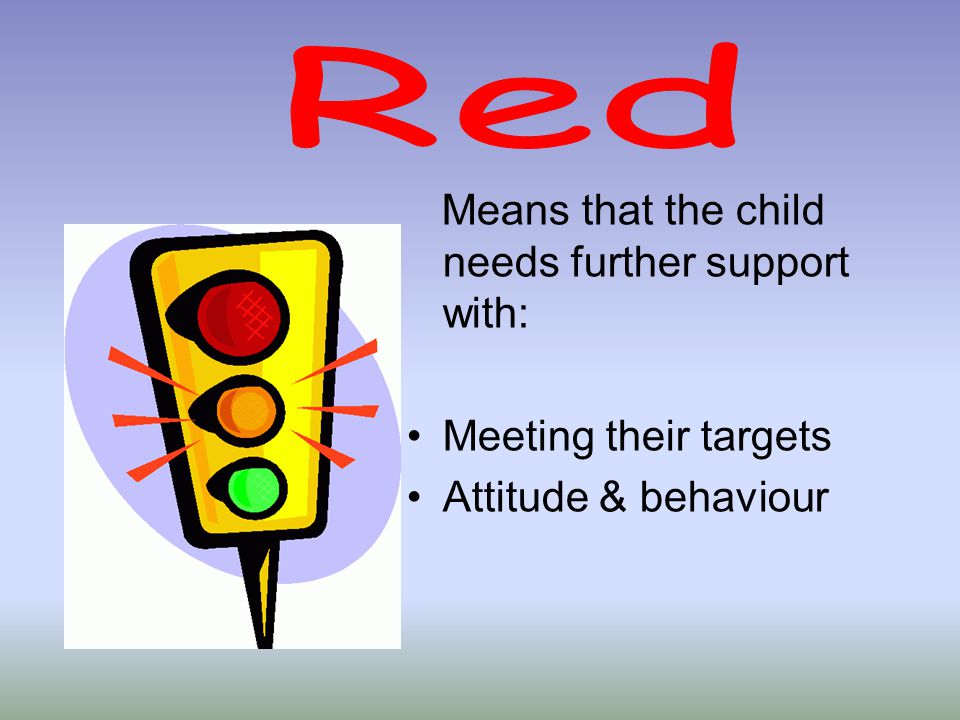 Red

Means that the child needs further support with:

• Meeting their targets
• Attitude & behaviour